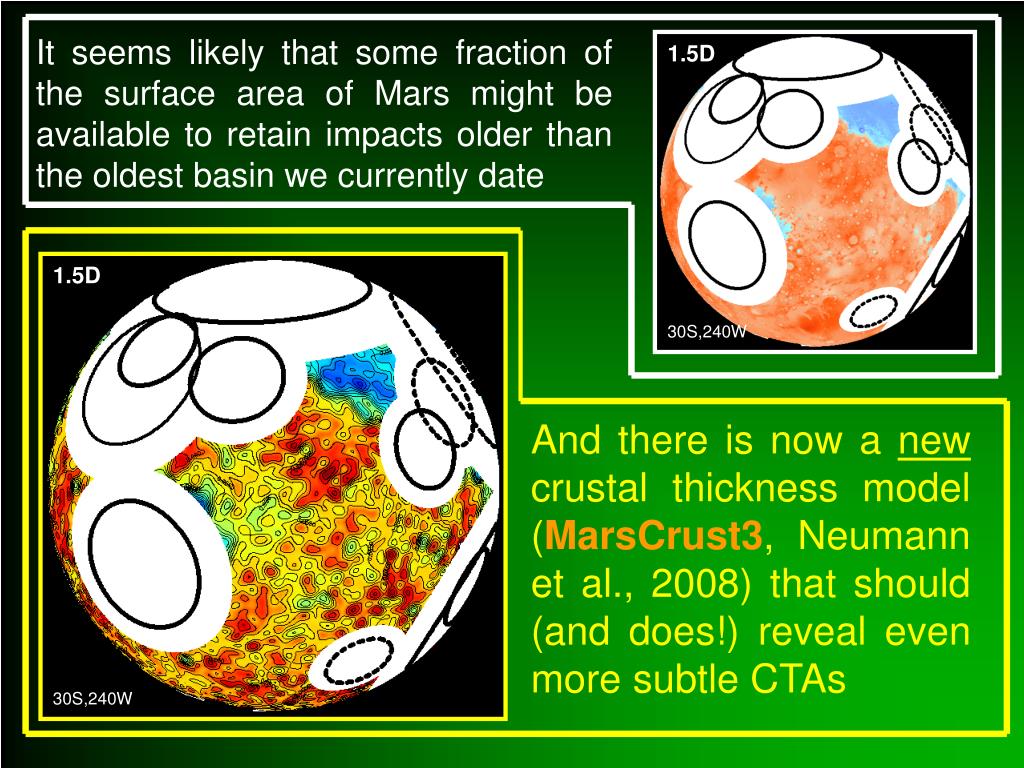 It seems likely that some fraction of the surface area of Mars might be available to retain impacts older than the oldest basin we currently date

1.5D

30S,240W

1.5D

30S,240W

And there is now a new crustal thickness model (MarsCrust3, Neumann et al., 2008) that should (and does!) reveal even more subtle CTAs